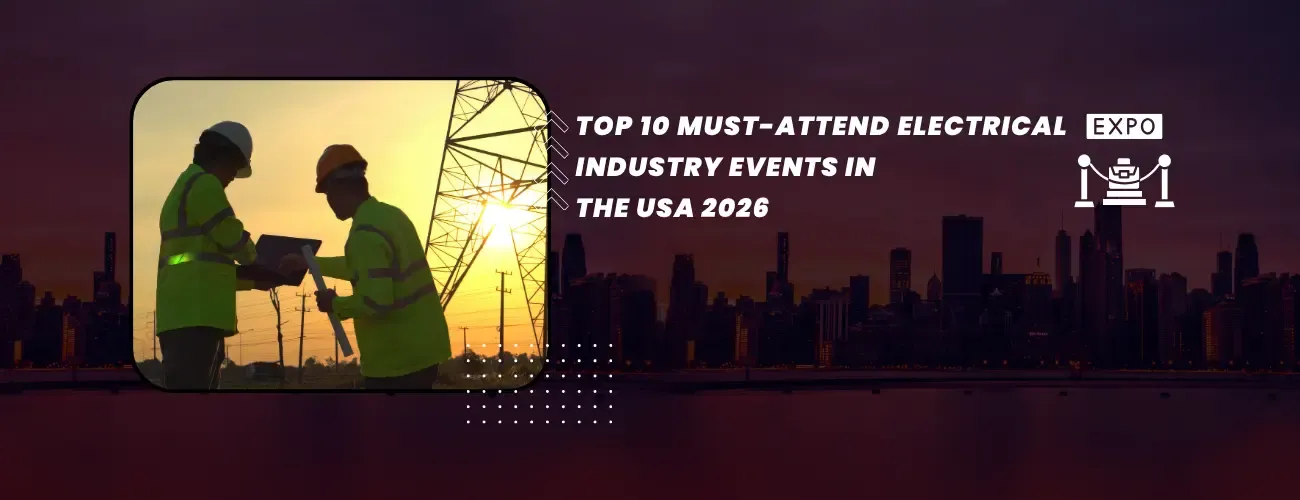 TOP 10 MUST-ATTEND ELECTRICAL INDUSTRY EVENTS IN THE USA 2026

EXPO